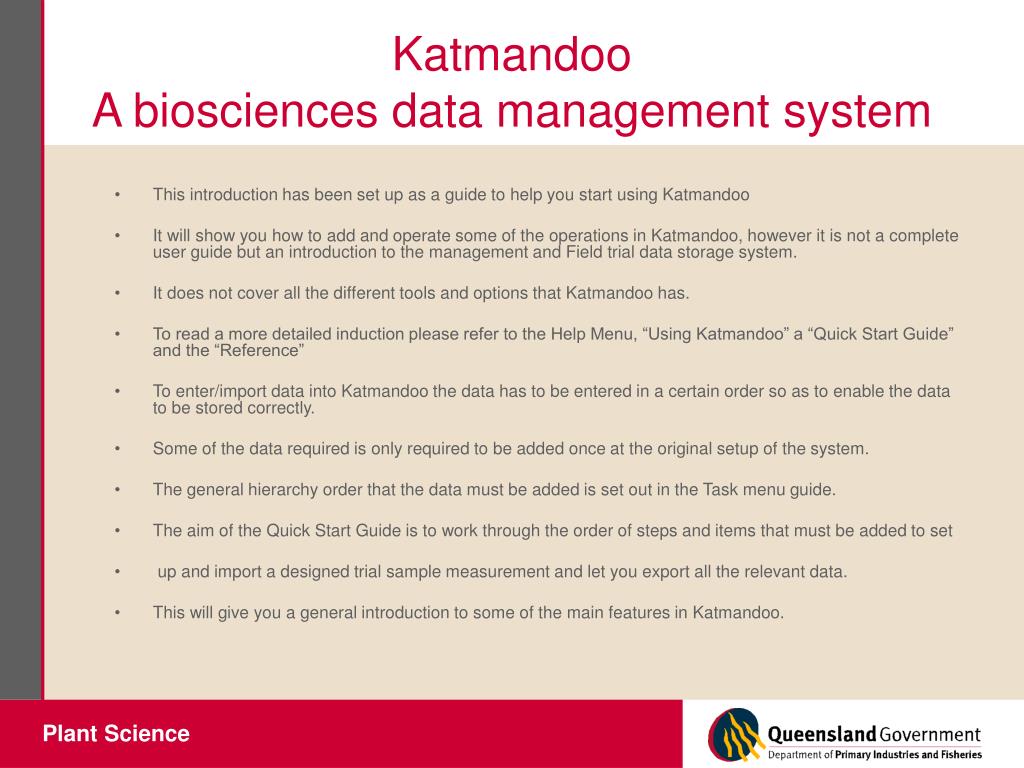 Katmandoo
A biosciences data management system

• This introduction has been set up as a guide to help you start using Katmandoo

• It will show you how to add and operate some of the operations in Katmandoo, however it is not a complete user guide but an introduction to the management and Field trial data storage system.

• It does not cover all the different tools and options that Katmandoo has.

• To read a more detailed induction please refer to the Help Menu, “Using Katmandoo” a “Quick Start Guide” and the “Reference”

• To enter/import data into Katmandoo the data has to be entered in a certain order so as to enable the data to be stored correctly.

• Some of the data required is only required to be added once at the original setup of the system.

• The general hierarchy order that the data must be added is set out in the Task menu guide.

• The aim of the Quick Start Guide is to work through the order of steps and items that must be added to set

• up and import a designed trial sample measurement and let you export all the relevant data.

• This will give you a general introduction to some of the main features in Katmandoo.

Plant Science

Queensland Government
Department of Primary Industries and Fisheries